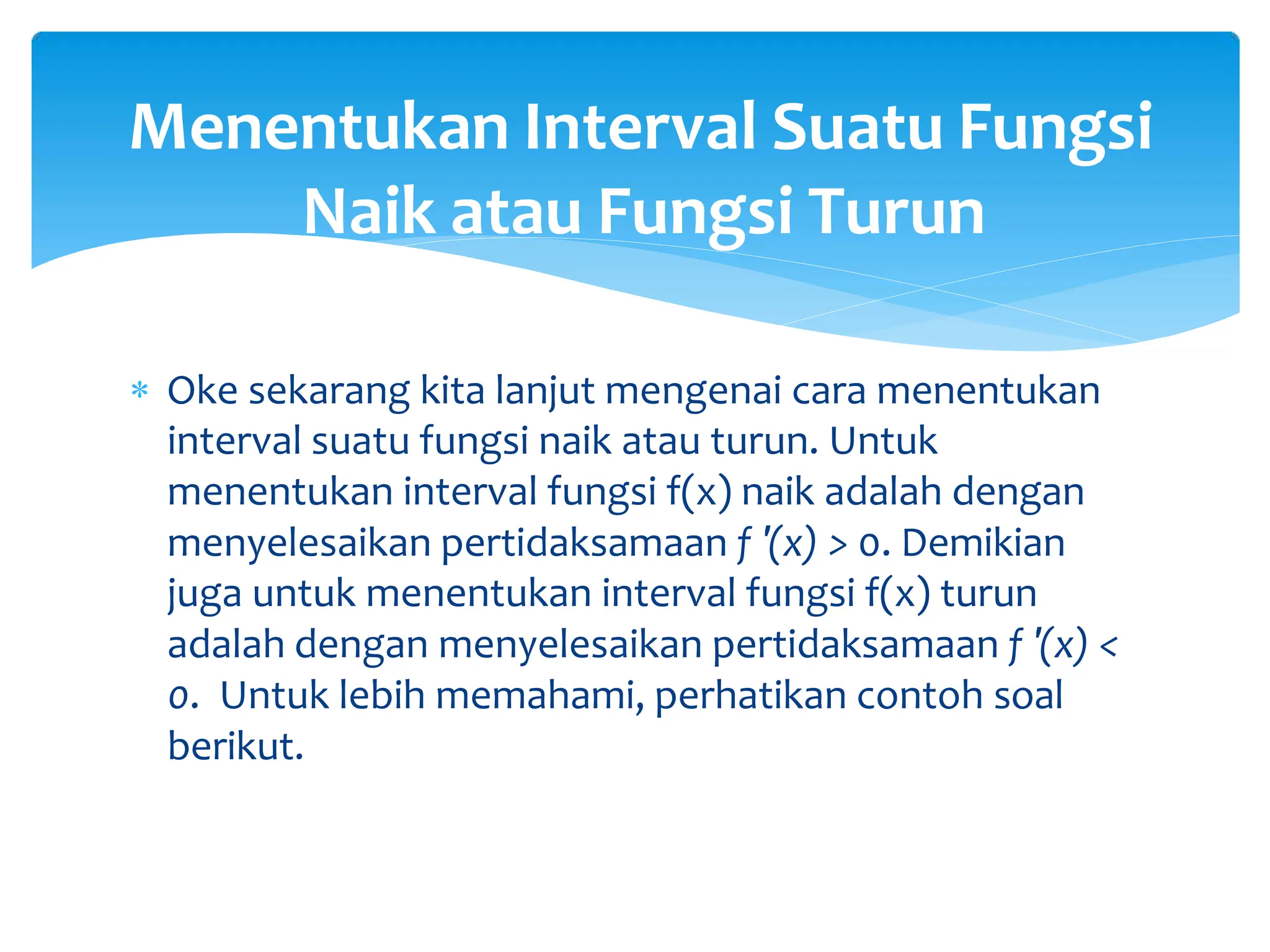 Menentukan Interval Suatu Fungsi Naik atau Fungsi Turun

* Oke sekarang kita lanjut mengenai cara menentukan interval suatu fungsi naik atau turun. Untuk menentukan interval fungsi f(x) naik adalah dengan menyelesaikan pertidaksamaan $f'(x) > 0$. Demikian juga untuk menentukan interval fungsi f(x) turun adalah dengan menyelesaikan pertidaksamaan $f'(x) < 0$. Untuk lebih memahami, perhatikan contoh soal berikut.